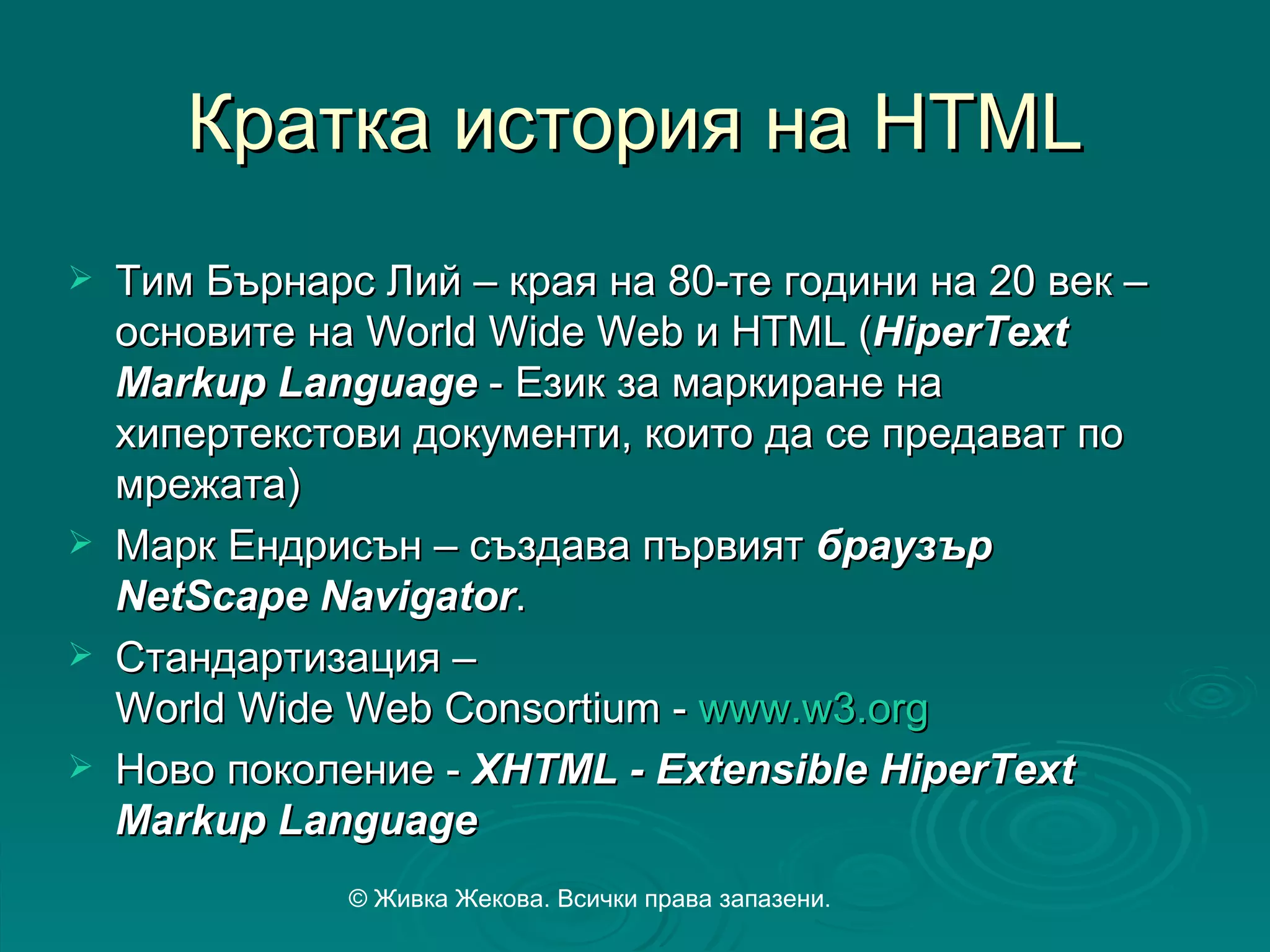 Кратка история на HTML

➢ Тим Бърнарс Лий – края на 80-те години на 20 век – основите на World Wide Web и HTML (HiperText Markup Language - Език за маркиране на хипертекстови документи, които да се предават по мрежата)

➢ Марк Ендрисън – създава първият браузър NetScape Navigator.

➢ Стандартизация – World Wide Web Consortium - www.w3.org

➢ Ново поколение - XHTML - Extensible HiperText Markup Language

© Живка Жекова. Всички права запазени.